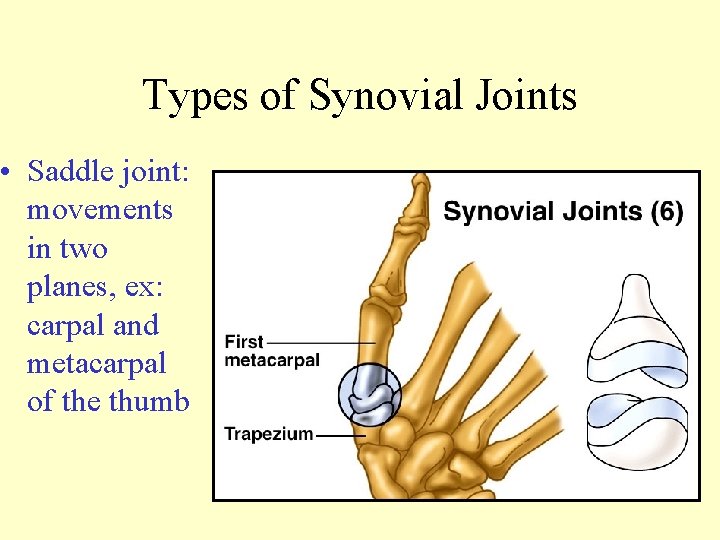 Types of Synovial Joints

• Saddle joint: movements in two planes, ex: carpal and metacarpal of the thumb

Synovial Joints (6)

First metacarpal

Trapezium